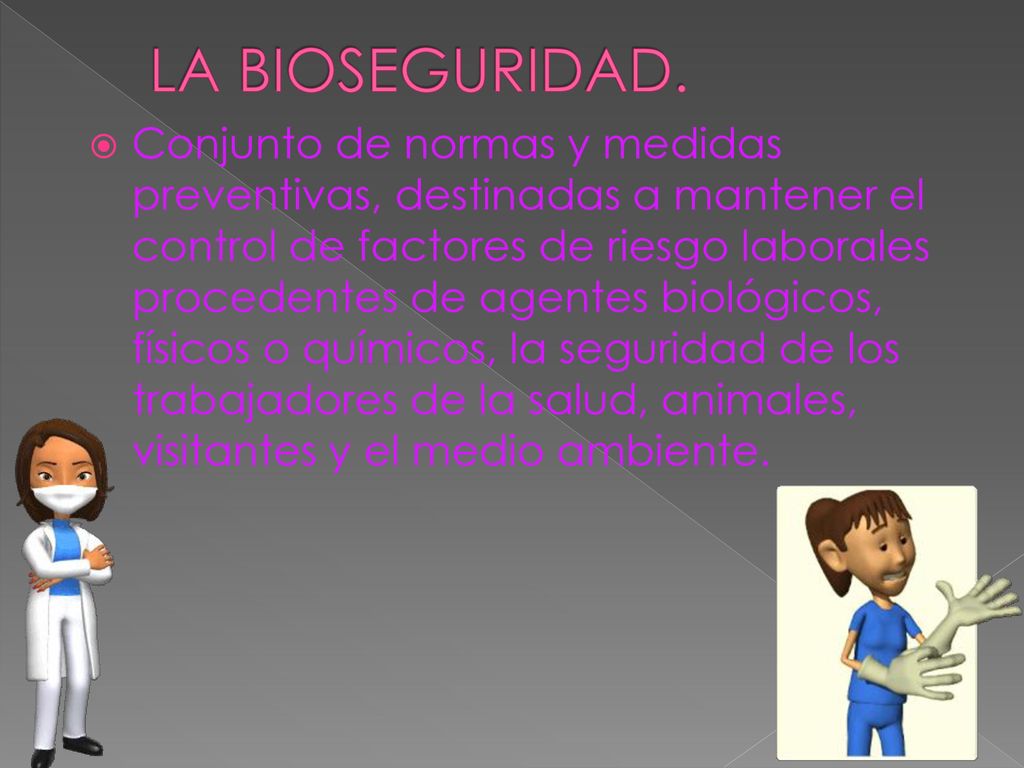 LA BIOSEGURIDAD.

Conjunto de normas y medidas preventivas, destinadas a mantener el control de factores de riesgo laborales procedentes de agentes biológicos, físicos o químicos, la seguridad de los trabajadores de la salud, animales, visitantes y el medio ambiente.